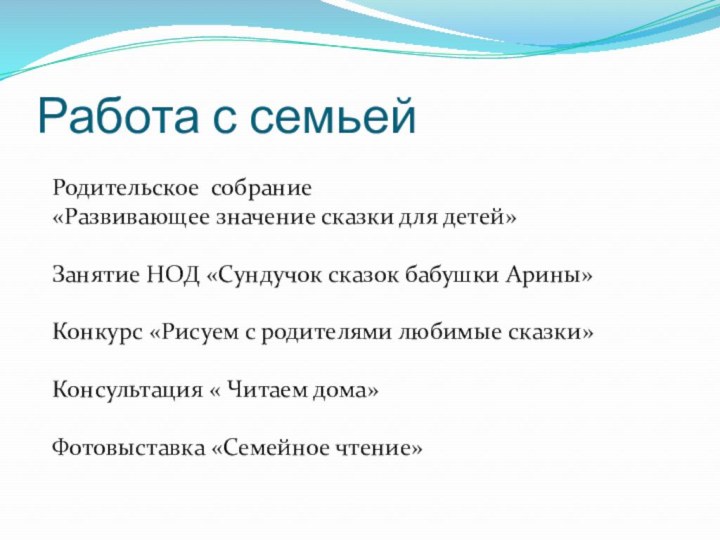 Работа с семьей

Родительское собрание
«Развивающее значение сказки для детей»

Занятие НОД «Сундучок сказок бабушки Арины»

Конкурс «Рисуем с родителями любимые сказки»

Консультация « Читаем дома»

Фотовыставка «Семейное чтение»